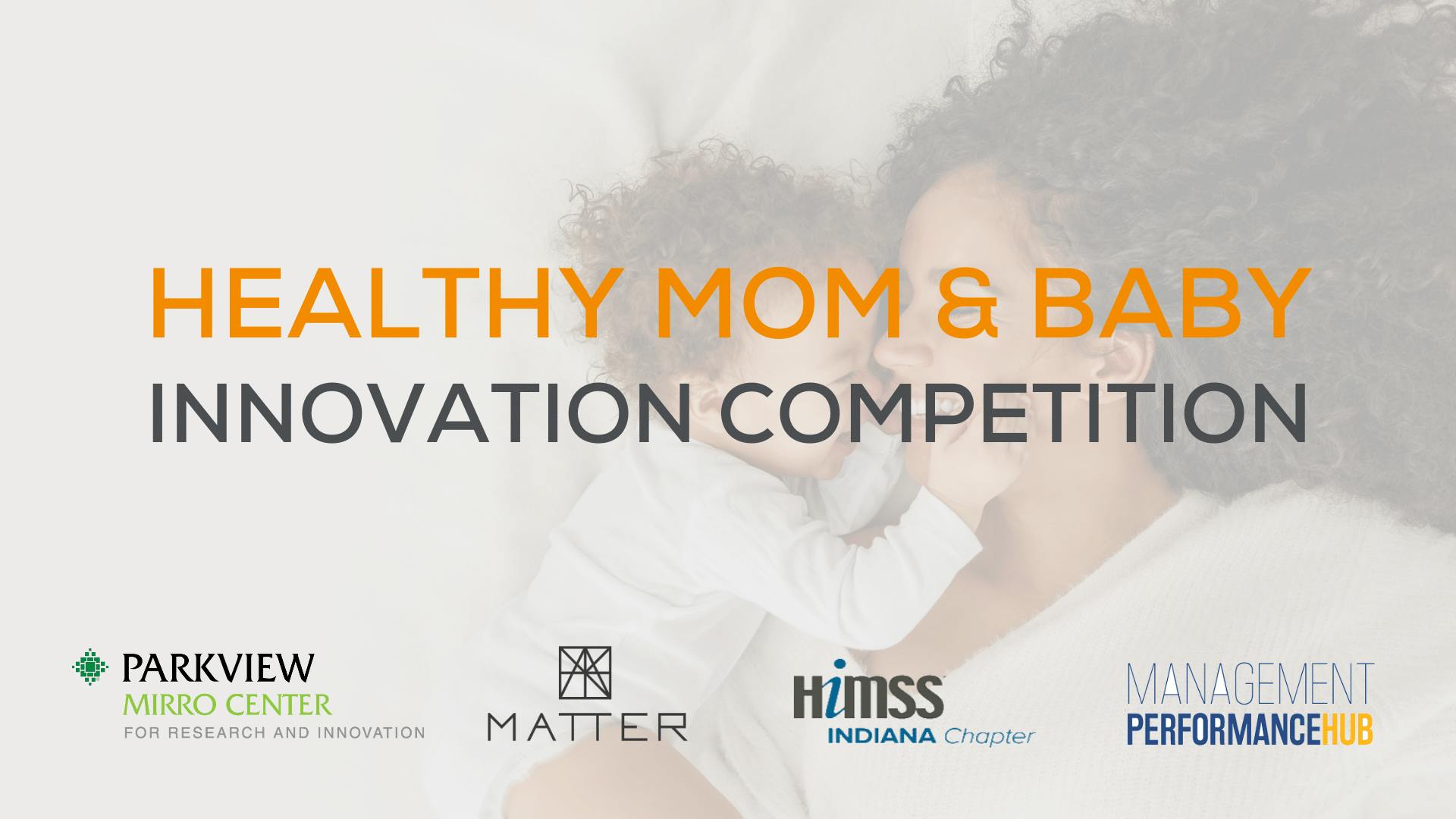 HEALTHY MOM & BABY
INNOVATION COMPETITION

PARKVIEW
MIRRO CENTER
FOR RESEARCH AND INNOVATION

MATTER

HIMSS
INDIANA Chapter

MANAGEMENT
PERFORMANCEHUB